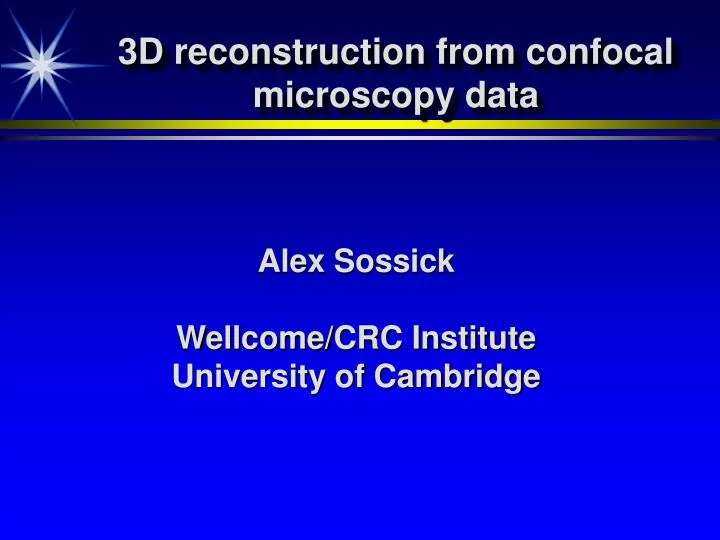 3D reconstruction from confocal microscopy data

Alex Sossick

Wellcome/CRC Institute
University of Cambridge